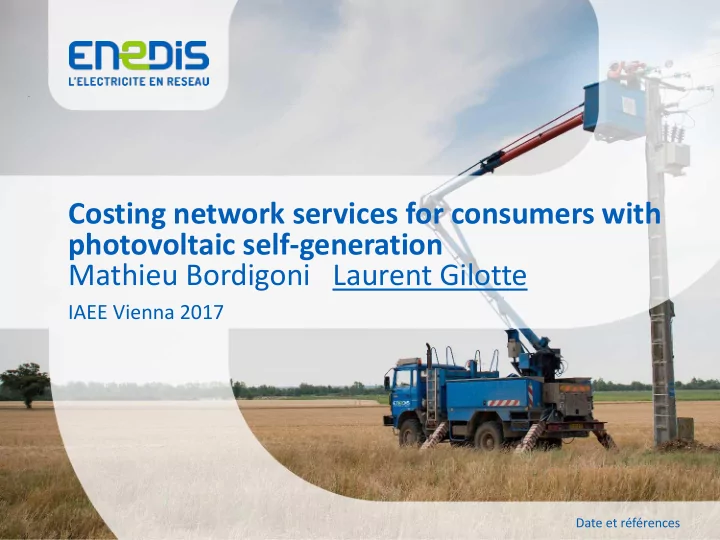 ENEDIS
L'ELECTRICITE EN RESEAU

Costing network services for consumers with photovoltaic self-generation
Mathieu Bordigoni Laurent Gilotte

IAEE Vienna 2017

Date et références